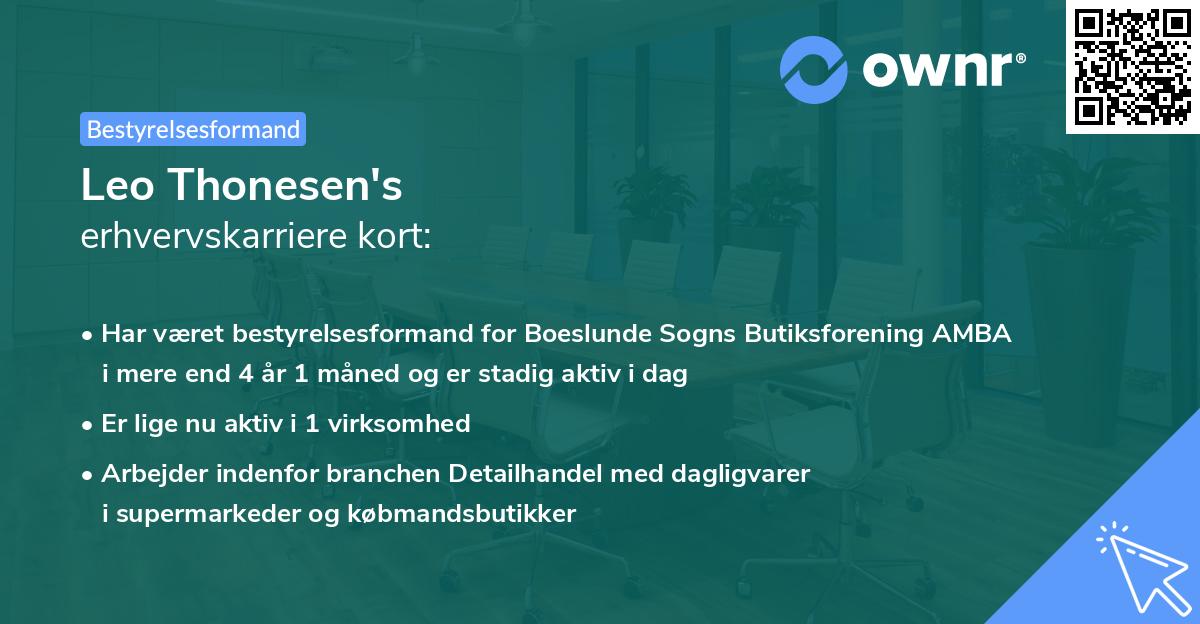 ownr®

Bestyrelsesformand

Leo Thonesen's
erhvervskarriere kort:

• Har været bestyrelsesformand for Boeslunde Sogns Butiksforening AMBA i mere end 4 år 1 måned og er stadig aktiv i dag

• Er lige nu aktiv i 1 virksomhed

• Arbejder indenfor branchen Detailhandel med dagligvarer i supermarkeder og købmandsbutikker